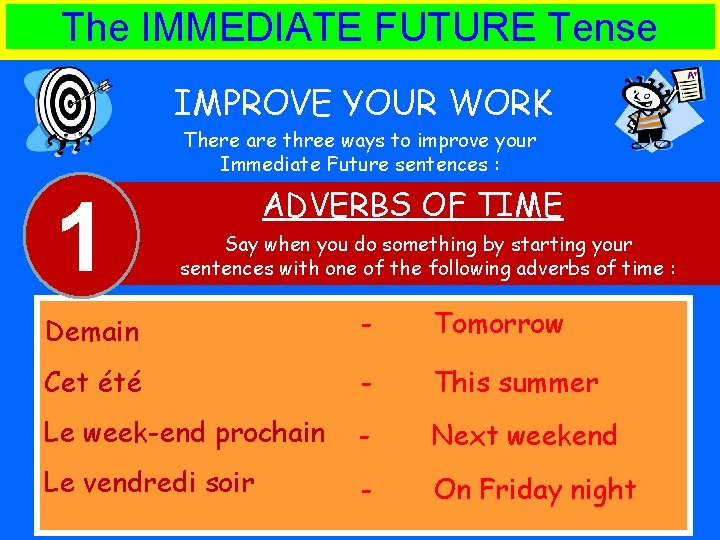 The IMMEDIATE FUTURE Tense

A+

IMPROVE YOUR WORK

There are three ways to improve your Immediate Future sentences :

1

ADVERBS OF TIME

Say when you do something by starting your sentences with one of the following adverbs of time :

Demain - Tomorrow

Cet été - This summer

Le week-end prochain - Next weekend

Le vendredi soir - On Friday night